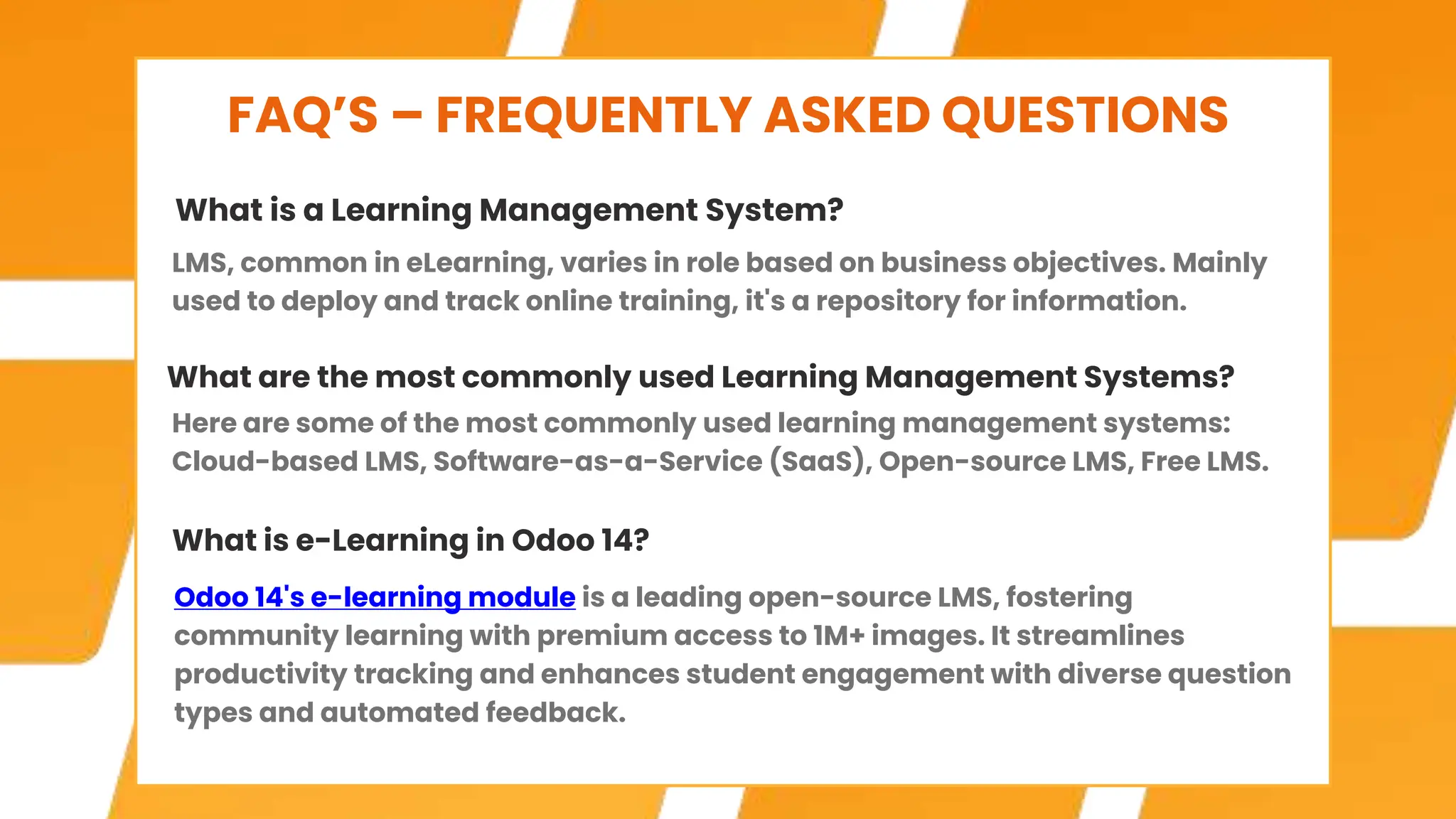 FAQ'S – FREQUENTLY ASKED QUESTIONS

What is a Learning Management System?

LMS, common in eLearning, varies in role based on business objectives. Mainly used to deploy and track online training, it's a repository for information.

What are the most commonly used Learning Management Systems?

Here are some of the most commonly used learning management systems: Cloud-based LMS, Software-as-a-Service (SaaS), Open-source LMS, Free LMS.

What is e-Learning in Odoo 14?

Odoo 14's e-learning module is a leading open-source LMS, fostering community learning with premium access to 1M+ images. It streamlines productivity tracking and enhances student engagement with diverse question types and automated feedback.